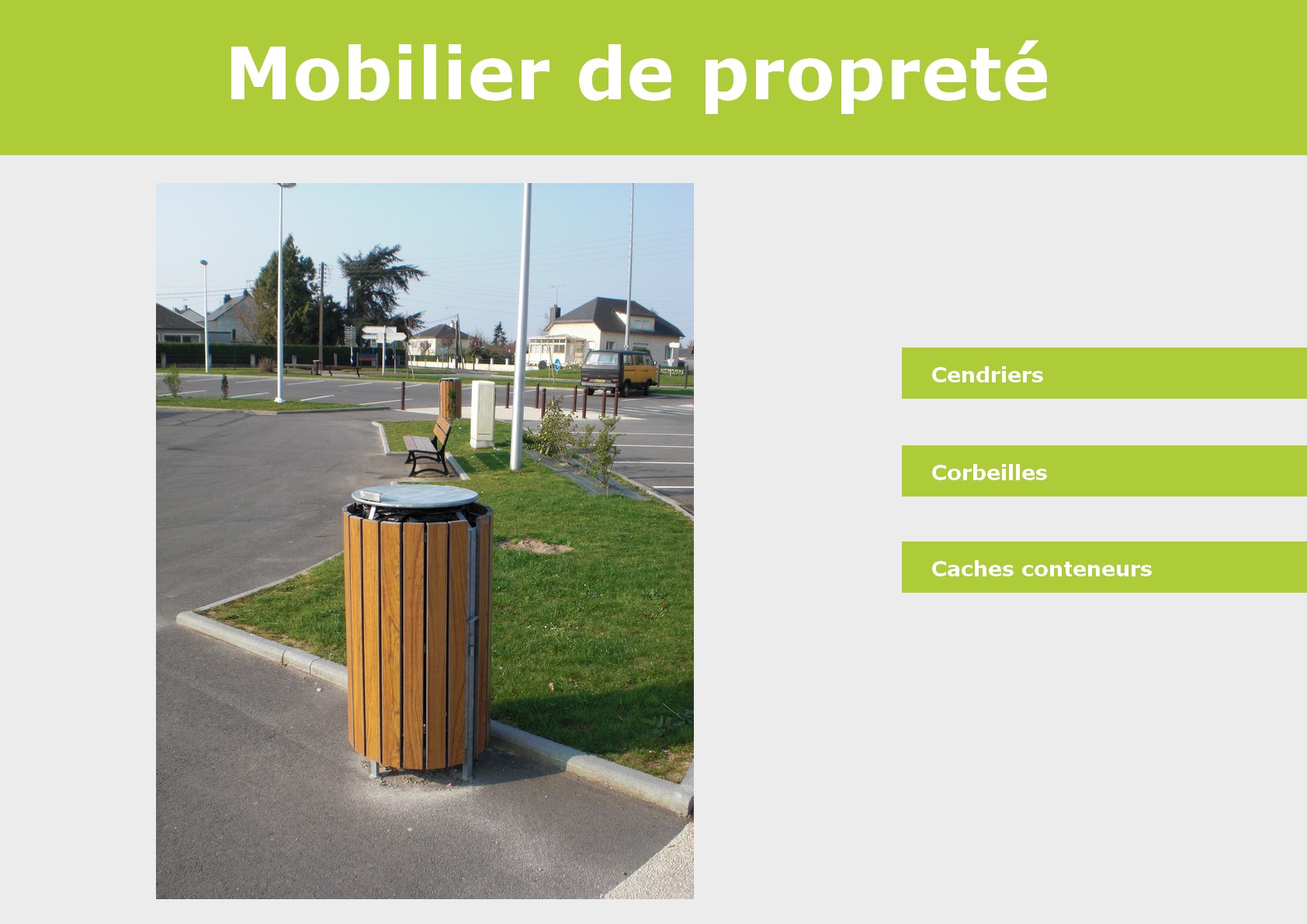 Mobilier de propreté

Cendriers

Corbeilles

Caches conteneurs